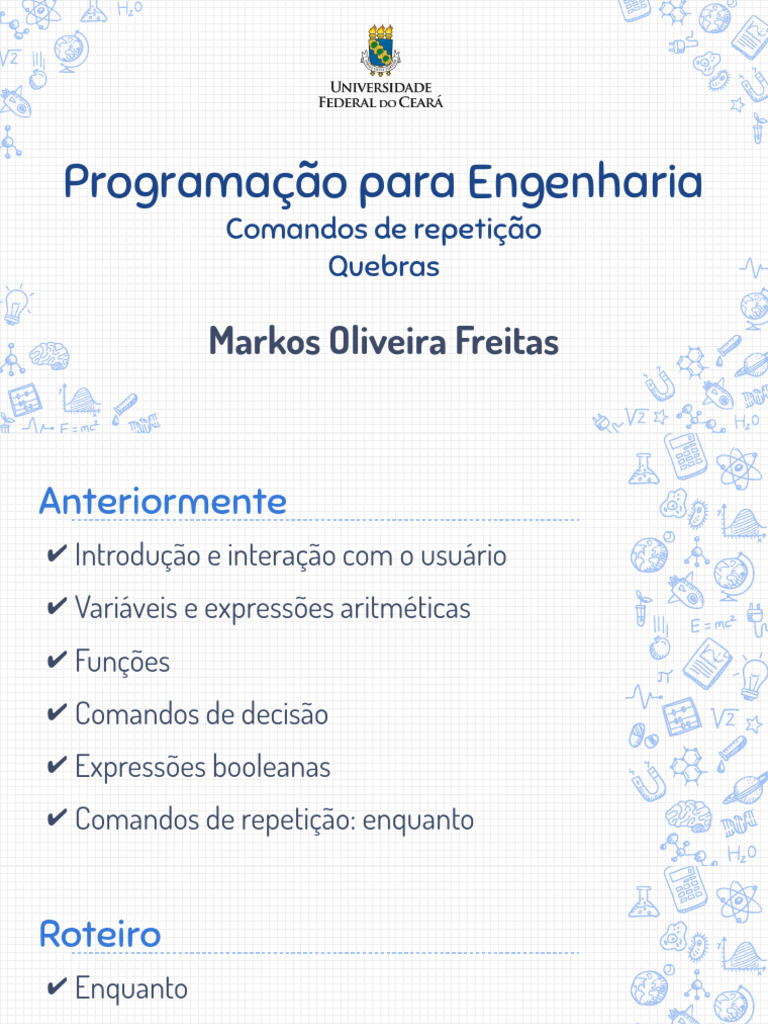 UNIVERSIDADE FEDERAL DO CEARÁ

Programação para Engenharia

Comandos de repetição

Quebras

Markos Oliveira Freitas

Anteriormente

✔ Introdução e interação com o usuário

✔ Variáveis e expressões aritméticas

✔ Funções

✔ Comandos de decisão

✔ Expressões booleanas

✔ Comandos de repetição: enquanto

Roteiro

✔ Enquanto